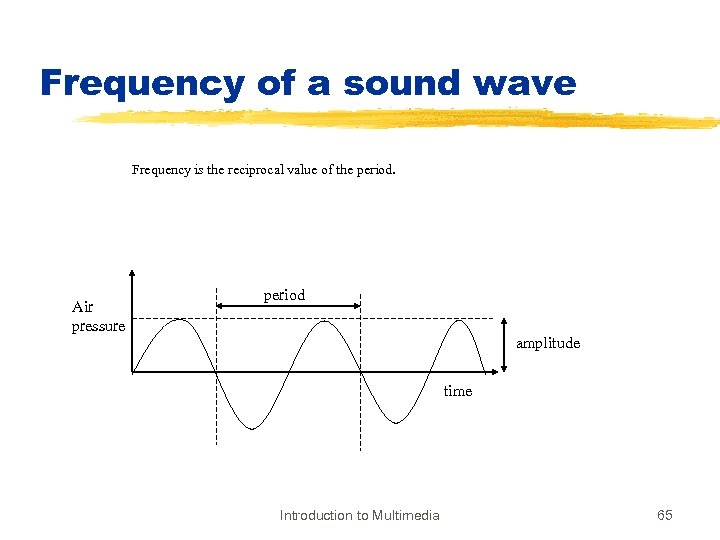 Frequency of a sound wave

Frequency is the reciprocal value of the period.

Air pressure

period

amplitude

time

Introduction to Multimedia

65